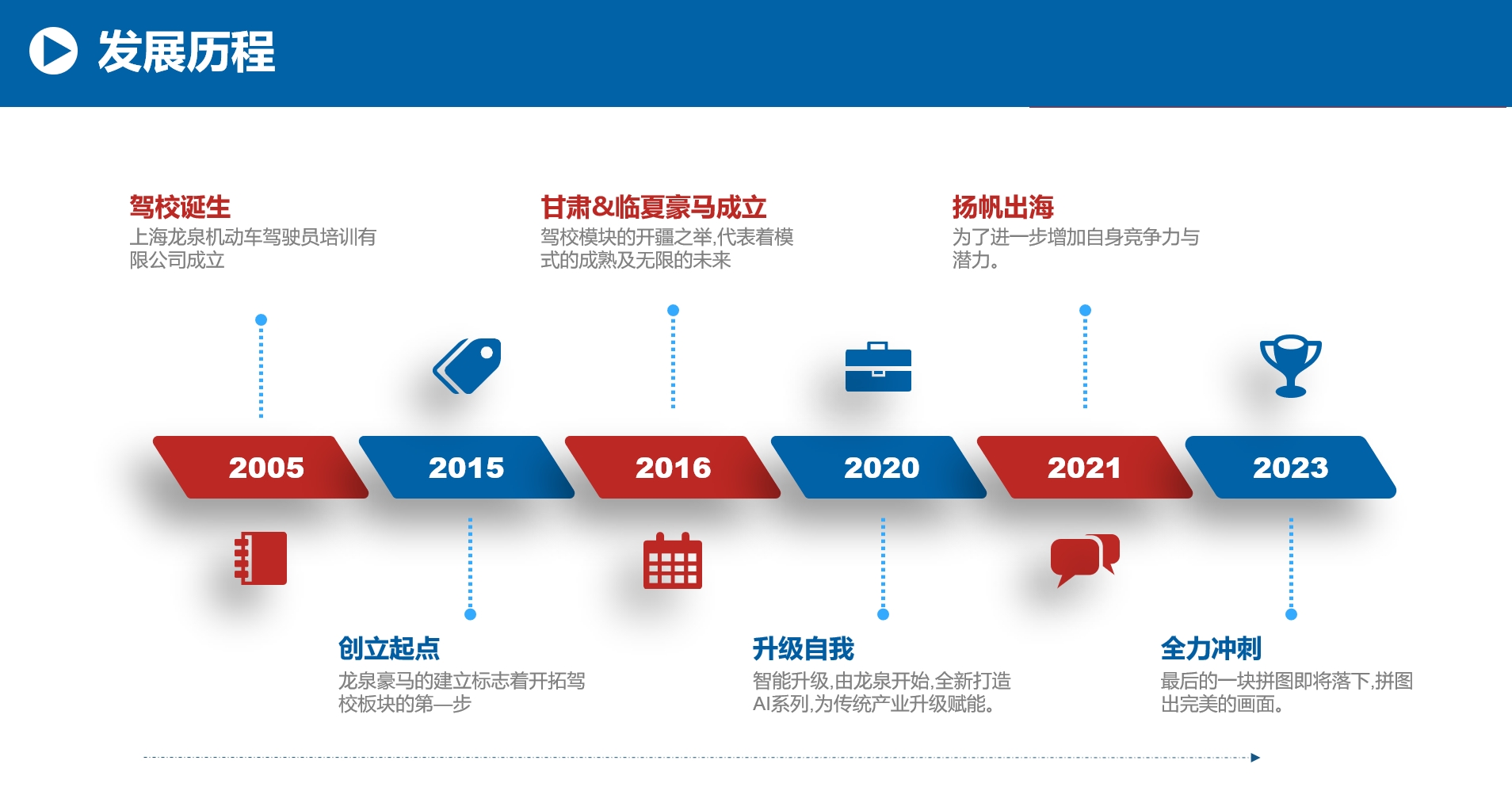 发展历程

驾校诞生
上海龙泉机动车驾驶员培训有限公司成立

甘肃&临夏豪马成立
驾校模块的开疆之举,代表着模式的成熟及无限的未来

扬帆出海
为了进一步增加自身竞争力与潜力。

2005

2015

2016

2020

2021

2023

创立起点
龙泉豪马的建立标志着开拓驾校板块的第一步

升级自我
智能升级,由龙泉开始,全新打造AI系列,为传统产业升级赋能。

全力冲刺
最后的一块拼图即将落下,拼图出完美的画面。